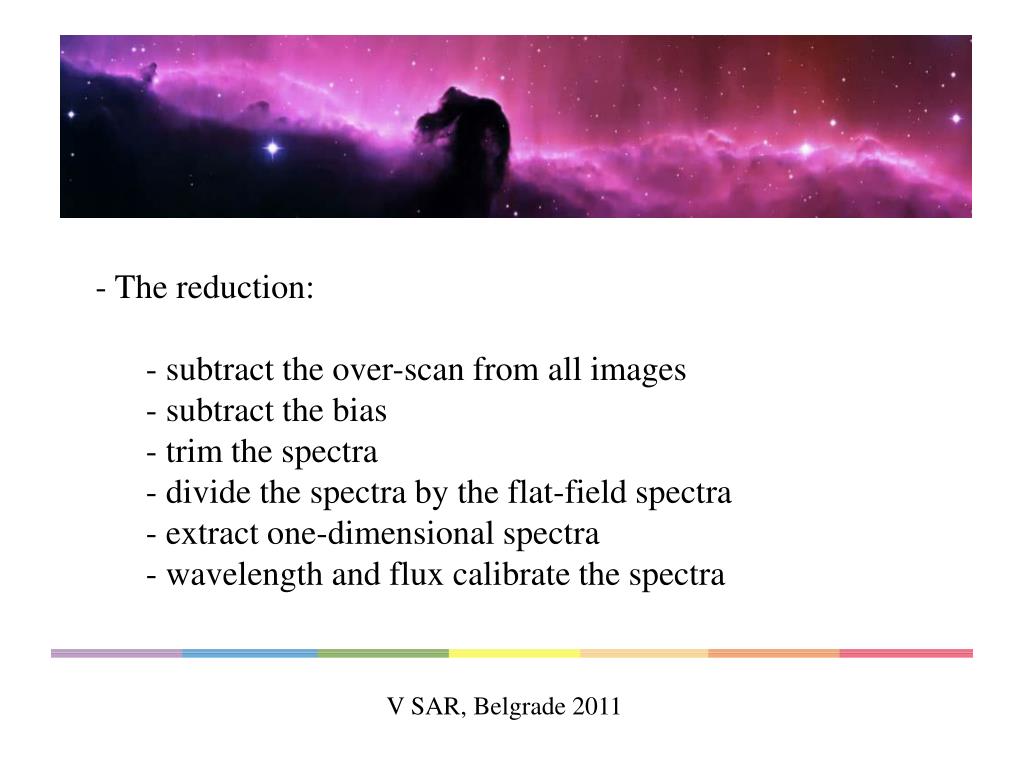 - The reduction:

- subtract the over-scan from all images
- subtract the bias
- trim the spectra
- divide the spectra by the flat-field spectra
- extract one-dimensional spectra
- wavelength and flux calibrate the spectra

V SAR, Belgrade 2011